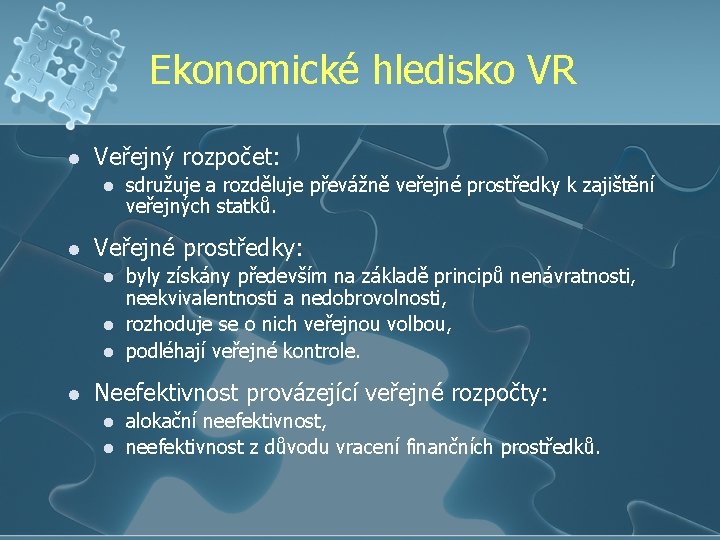 Ekonomické hledisko VR

Veřejný rozpočet:
sdružuje a rozděluje převážně veřejné prostředky k zajištění veřejných statků.

Veřejné prostředky:
byly získány především na základě principů nenávratnosti, neekvivalentnosti a nedobrovolnosti,
rozhoduje se o nich veřejnou volbou,
podléhají veřejné kontrole.

Neefektivnost provázející veřejné rozpočty:
alokační neefektivnost,
neefektivnost z důvodu vracení finančních prostředků.